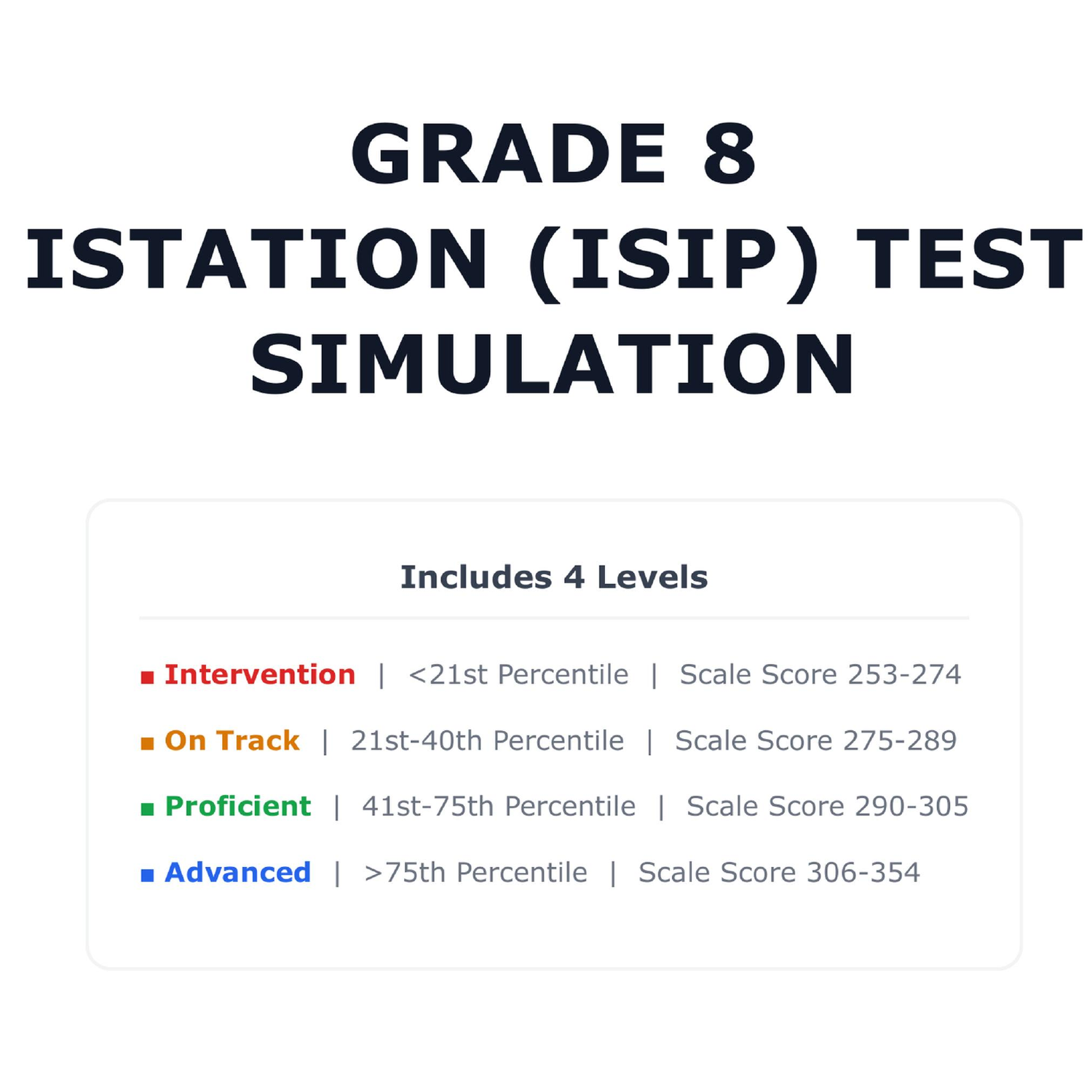 GRADE 8
ISTATION (ISIP) TEST SIMULATION

Includes 4 Levels

■ Intervention | <21st Percentile | Scale Score 253-274

■ On Track | 21st-40th Percentile | Scale Score 275-289

■ Proficient | 41st-75th Percentile | Scale Score 290-305

■ Advanced | >75th Percentile | Scale Score 306-354